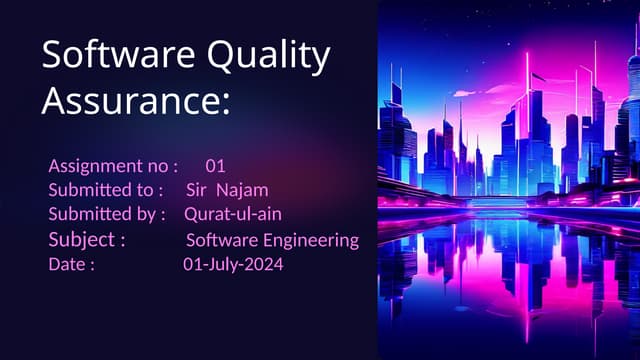 Software Quality Assurance:

Assignment no : 01
Submitted to : Sir Najam
Submitted by : Qurat-ul-ain
Subject : Software Engineering
Date : 01-July-2024